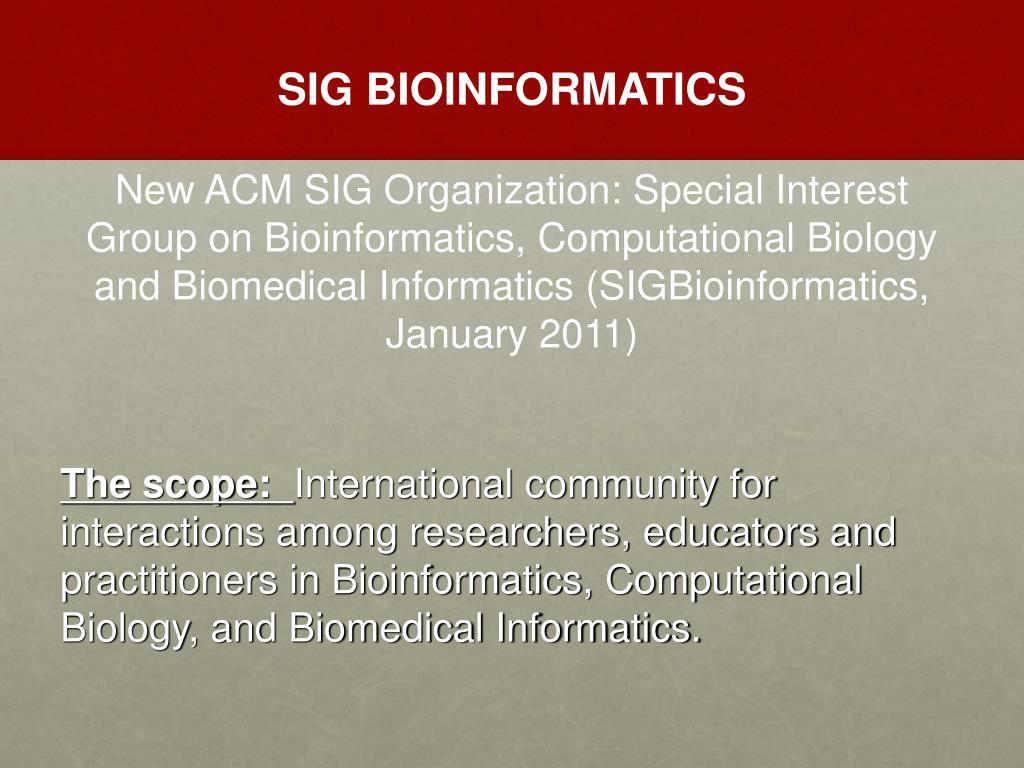 SIG BIOINFORMATICS

New ACM SIG Organization: Special Interest Group on Bioinformatics, Computational Biology and Biomedical Informatics (SIGBioinformatics, January 2011)

The scope: International community for interactions among researchers, educators and practitioners in Bioinformatics, Computational Biology, and Biomedical Informatics.